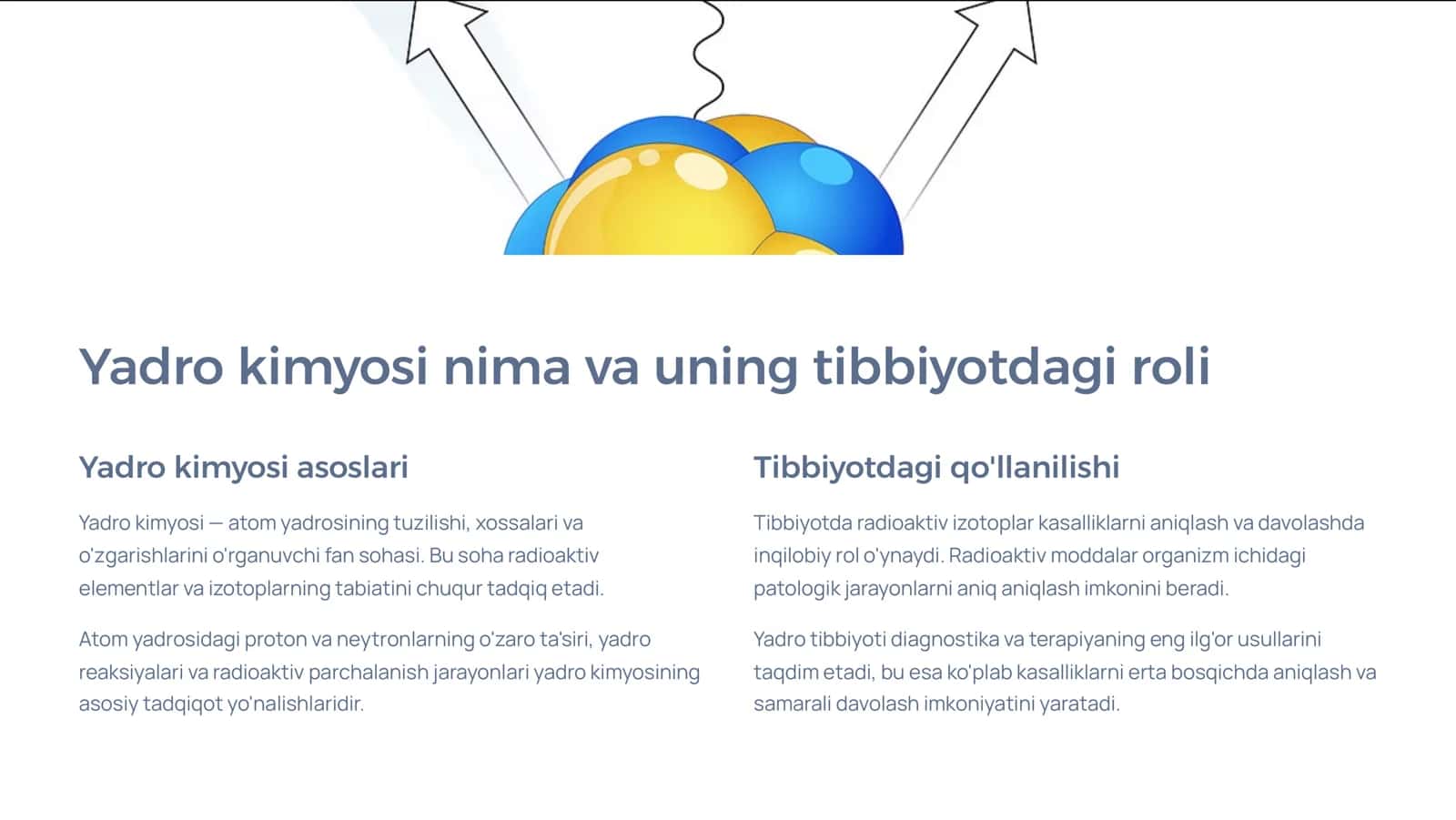 Yadro kimyosi nima va uning tibbiyotdagi roli

Yadro kimyosi asoslari

Yadro kimyosi — atom yadrosining tuzilishi, xossalari va o'zgarishlarini o'rganuvchi fan sohasi. Bu soha radioaktiv elementlar va izotoplarning tabiatini chuqur tadqiq etadi.

Atom yadrosidagi proton va neytronlarning o'zaro ta'siri, yadro reaksiyalari va radioaktiv parchalanish jarayonlari yadro kimyosining asosiy tadqiqot yo'nalishlaridir.

Tibbiyotdagi qo'llanilishi

Tibbiyotda radioaktiv izotoplar kasalliklarni aniqlash va davolashda inqilobiy rol o'ynaydi. Radioaktiv moddalar organizm ichidagi patologik jarayonlarni aniq aniqlash imkonini beradi.

Yadro tibbiyoti diagnostika va terapiyaning eng ilg'or usullarini taqdim etadi, bu esa ko'plab kasalliklarni erta bosqichda aniqlash va samarali davolash imkoniyatini yaratadi.